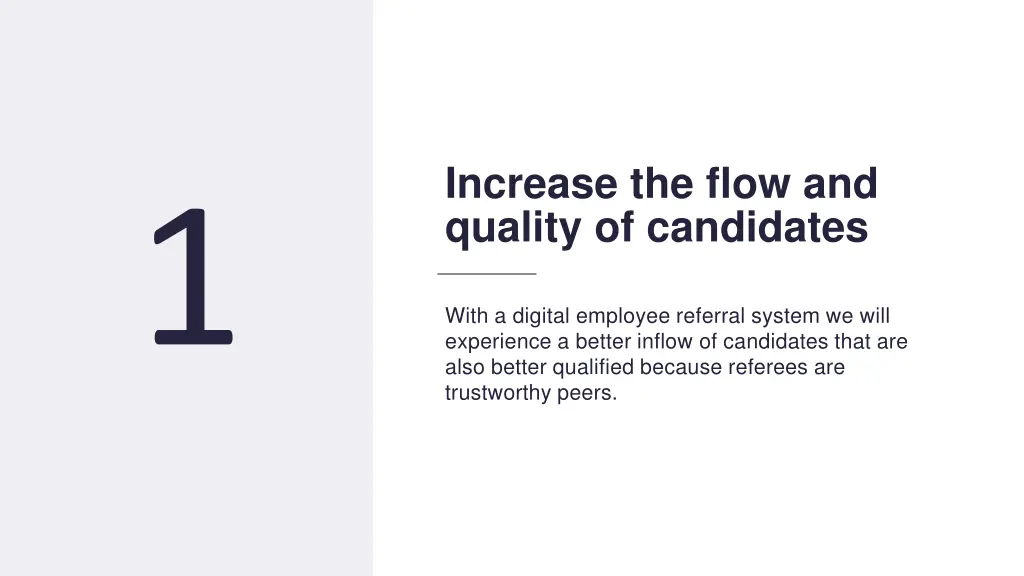 1

Increase the flow and quality of candidates

With a digital employee referral system we will experience a better inflow of candidates that are also better qualified because referees are trustworthy peers.